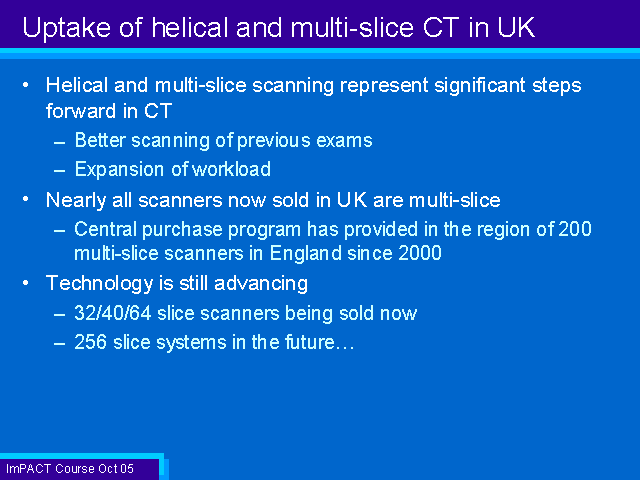 Uptake of helical and multi-slice CT in UK

• Helical and multi-slice scanning represent significant steps forward in CT
– Better scanning of previous exams
– Expansion of workload
• Nearly all scanners now sold in UK are multi-slice
– Central purchase program has provided in the region of 200 multi-slice scanners in England since 2000
• Technology is still advancing
– 32/40/64 slice scanners being sold now
– 256 slice systems in the future…

ImPACT Course Oct 05